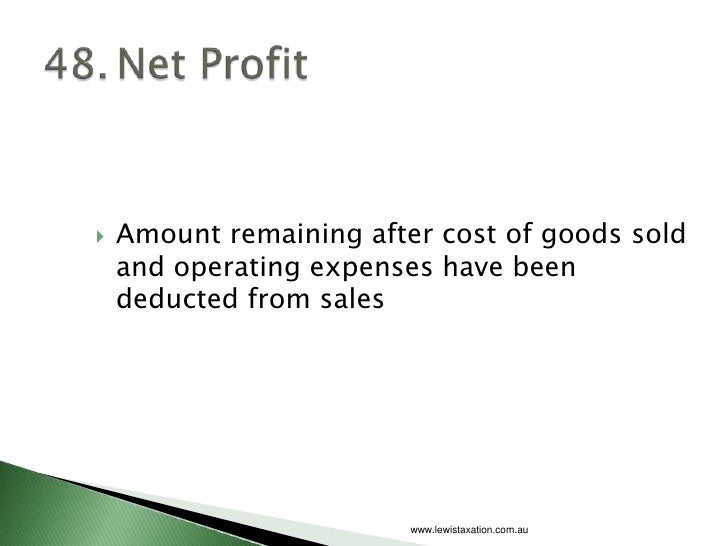 48. Net Profit

Amount remaining after cost of goods sold and operating expenses have been deducted from sales

www.lewistaxation.com.au